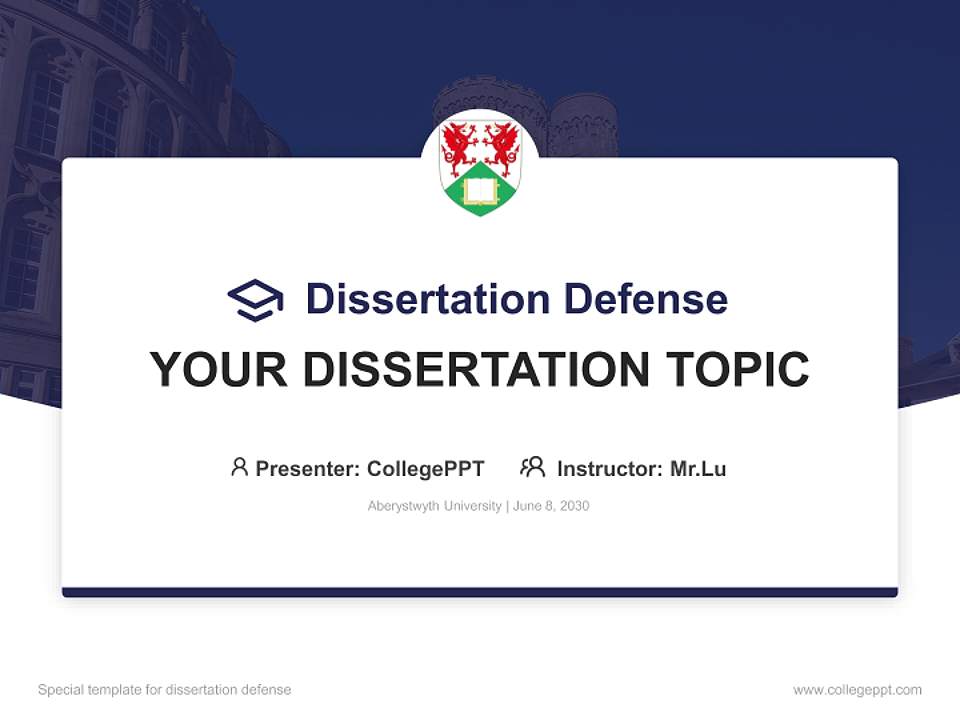 Dissertation Defense

YOUR DISSERTATION TOPIC

Presenter: CollegePPT Instructor: Mr.Lu

Aberystwyth University | June 8, 2030

Special template for dissertation defense

www.collegeppt.com